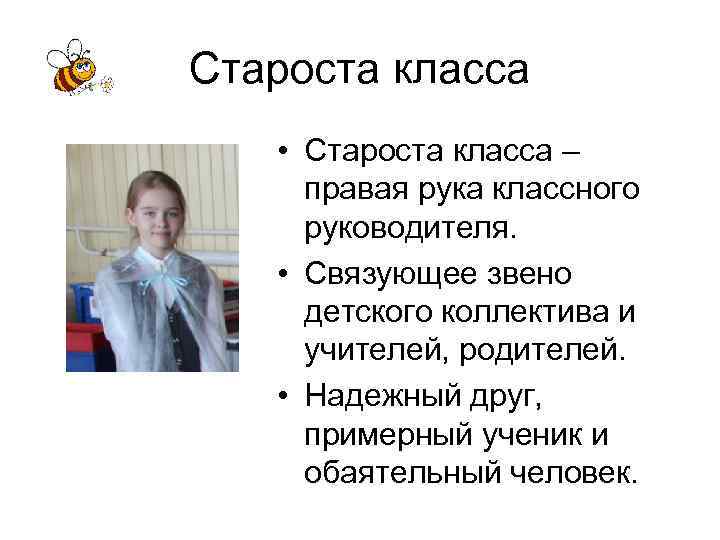 Староста класса

• Староста класса – правая рука классного руководителя.
• Связующее звено детского коллектива и учителей, родителей.
• Надежный друг, примерный ученик и обаятельный человек.